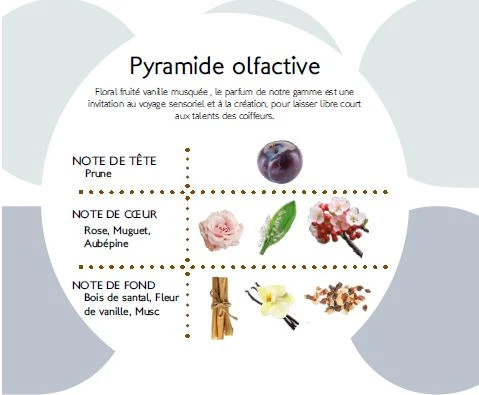 Pyramide olfactive

Floral fruité vanille musquée , le parfum de notre gamme est une invitation au voyage sensoriel et à la création, pour laisser libre court aux talents des coiffeurs.

NOTE DE TÊTE
Prune

NOTE DE CŒUR
Rose, Muguet, Aubépine

NOTE DE FOND
Bois de santal, Fleur de vanille, Musc